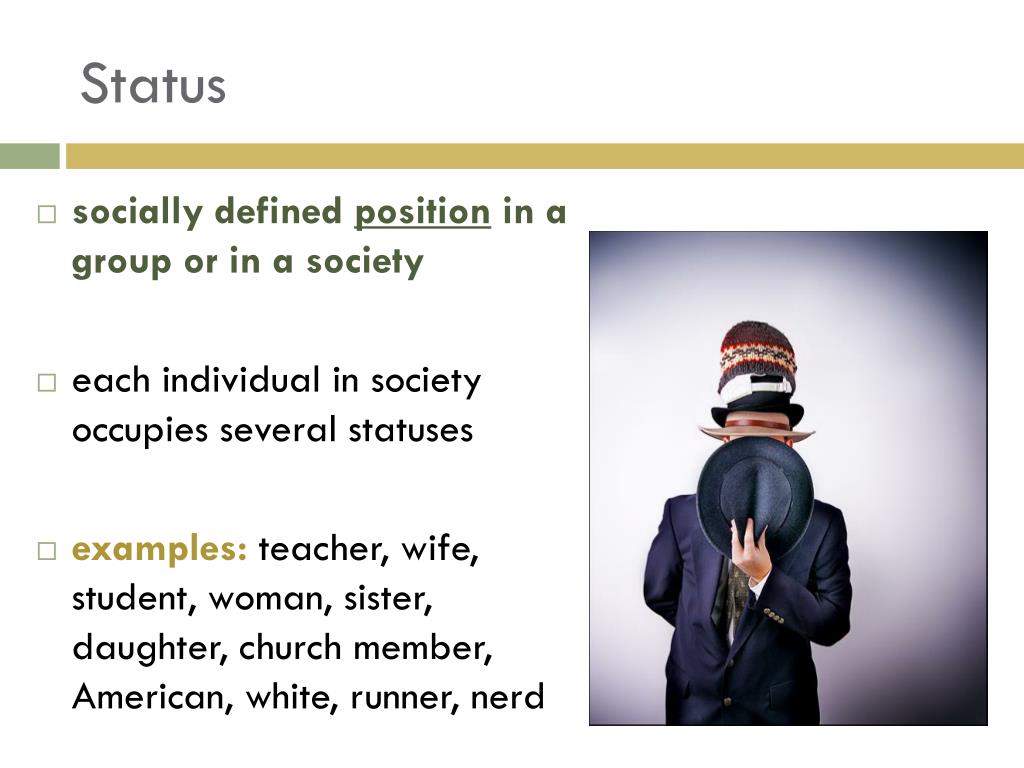 Status

□ socially defined position in a group or in a society

□ each individual in society occupies several statuses

□ examples: teacher, wife, student, woman, sister, daughter, church member, American, white, runner, nerd